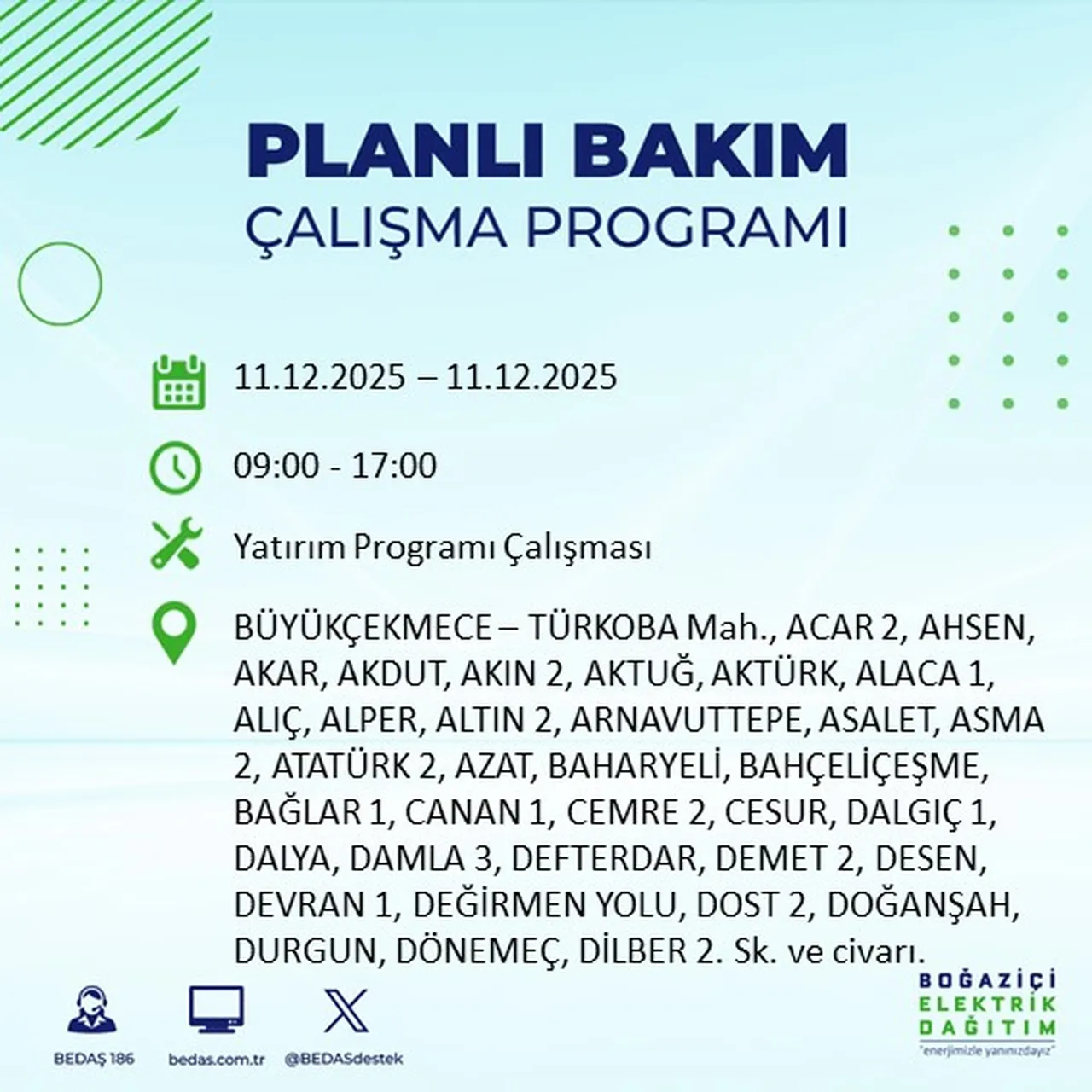 PLANLI BAKIM
ÇALIŞMA PROGRAMI

11.12.2025 – 11.12.2025

09:00 - 17:00

Yatırım Programı Çalışması

BÜYÜKÇEKMECE – TÜRKOBA Mah., ACAR 2, AHSEN, AKAR, AKDUT, AKIN 2, AKTUĞ, AKTÜRK, ALACA 1, ALIÇ, ALPER, ALTIN 2, ARNAVUTTEPE, ASALET, ASMA 2, ATATÜRK 2, AZAT, BAHARYELİ, BAHÇELİÇEŞME, BAĞLAR 1, CANAN 1, CEMRE 2, CESUR, DALGIÇ 1, DALYA, DAMLA 3, DEFTERDAR, DEMET 2, DESEN, DEVRAN 1, DEĞİRMEN YOLU, DOST 2, DOĞANŞAH, DURGUN, DÖNEMEÇ, DİLBER 2. Sk. ve civarı.

BEDAŞ 186 bedas.com.tr @BEDASdestek

BOĞAZİÇİ ELEKTRİK DAĞITIM "enerjimizle yanınızdayız"